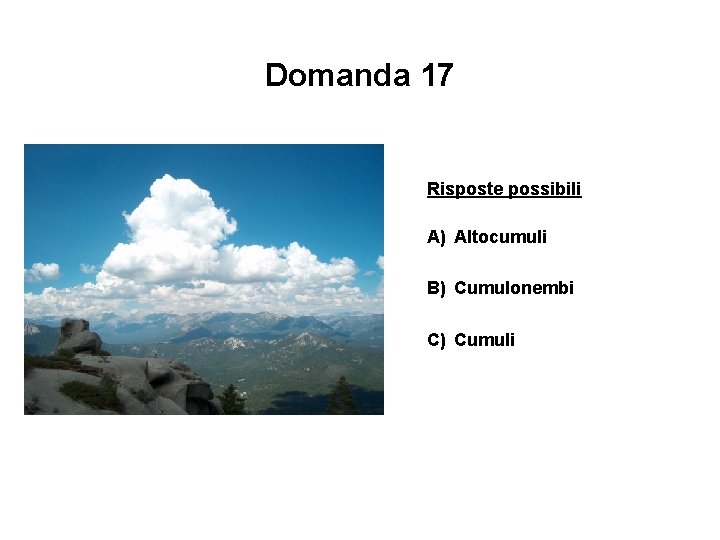 Domanda 17

Risposte possibili

A) Altocumuli

B) Cumulonembi

C) Cumuli